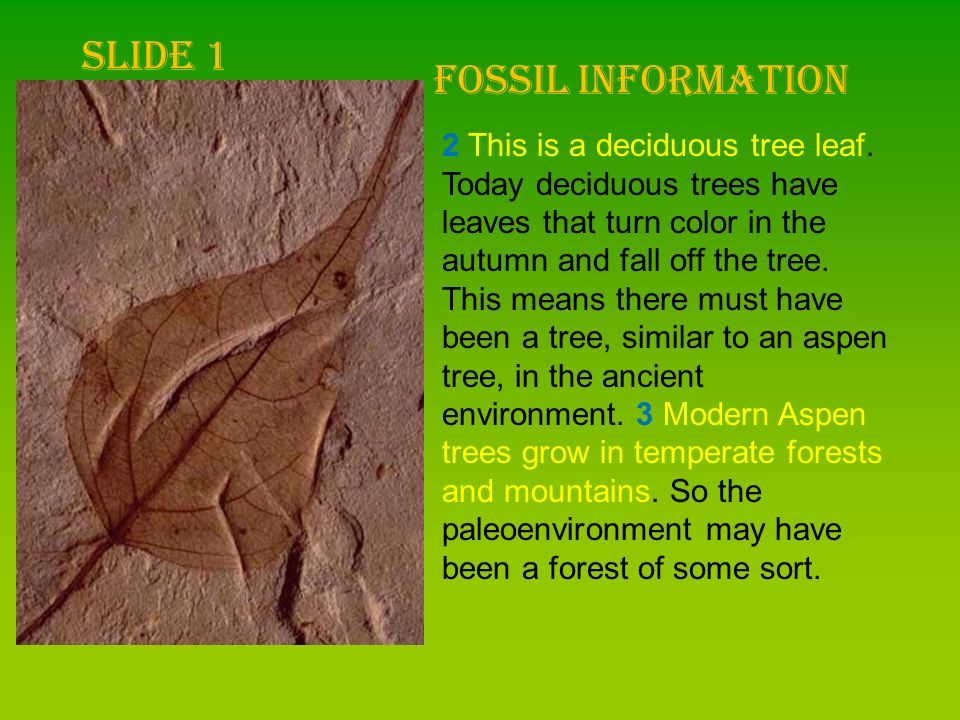 SLIDE 1

FOSSIL INFORMATION

2 This is a deciduous tree leaf. Today deciduous trees have leaves that turn color in the autumn and fall off the tree. This means there must have been a tree, similar to an aspen tree, in the ancient environment. 3 Modern Aspen trees grow in temperate forests and mountains. So the paleoenvironment may have been a forest of some sort.